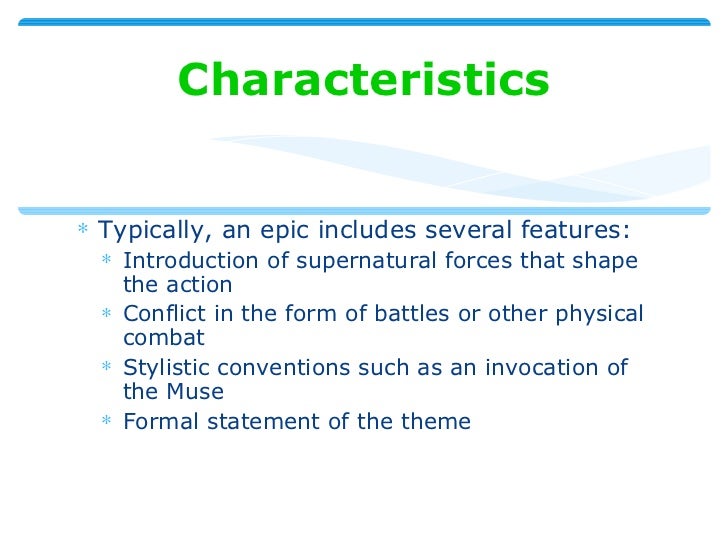 Characteristics

* Typically, an epic includes several features:
  * Introduction of supernatural forces that shape the action
  * Conflict in the form of battles or other physical combat
  * Stylistic conventions such as an invocation of the Muse
  * Formal statement of the theme